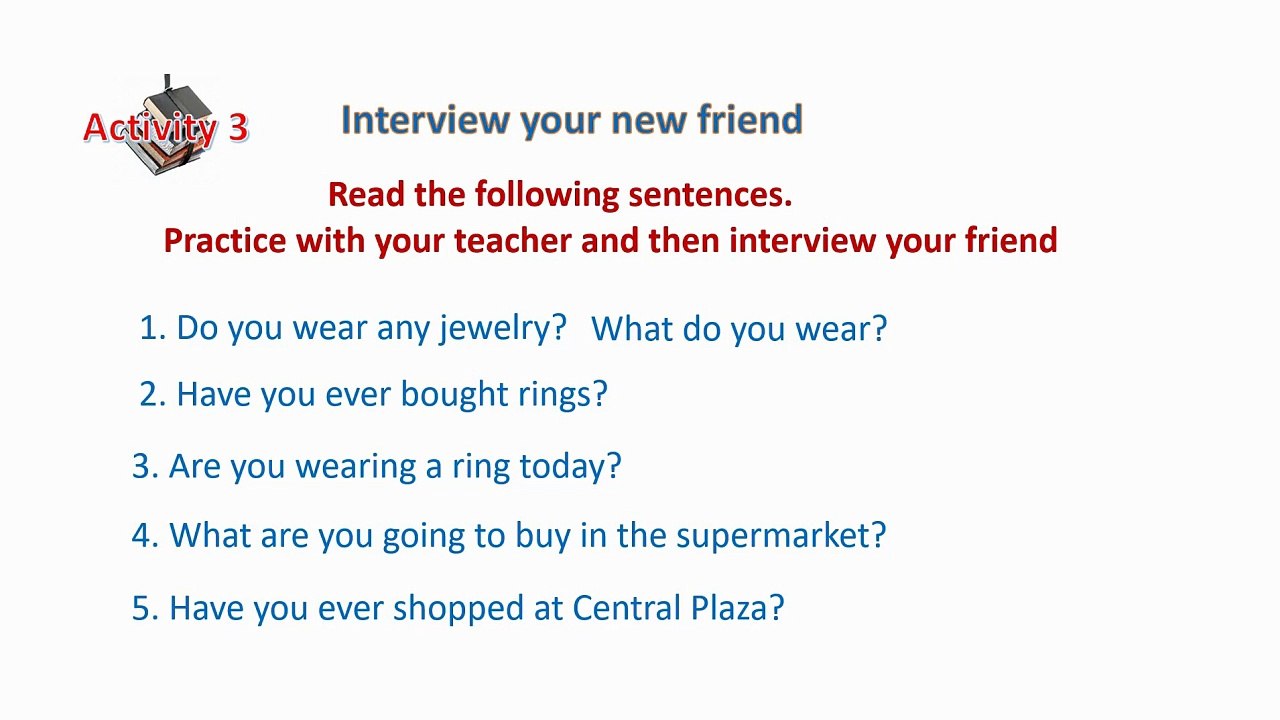 Activity 3

Interview your new friend

Read the following sentences.
Practice with your teacher and then interview your friend

1. Do you wear any jewelry? What do you wear?

2. Have you ever bought rings?

3. Are you wearing a ring today?

4. What are you going to buy in the supermarket?

5. Have you ever shopped at Central Plaza?